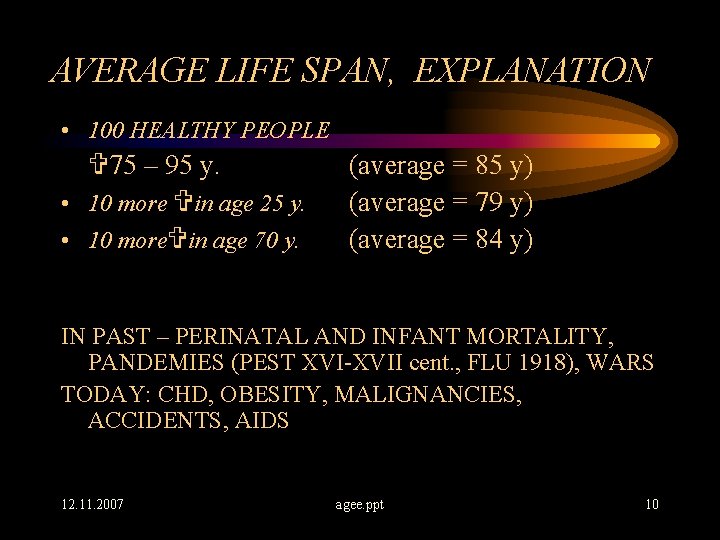 AVERAGE LIFE SPAN, EXPLANATION

• 100 HEALTHY PEOPLE
✞75 – 95 y. (average = 85 y)
• 10 more ✞in age 25 y. (average = 79 y)
• 10 more✞in age 70 y. (average = 84 y)

IN PAST – PERINATAL AND INFANT MORTALITY, PANDEMIES (PEST XVI-XVII cent., FLU 1918), WARS

TODAY: CHD, OBESITY, MALIGNANCIES, ACCIDENTS, AIDS

12.11.2007 agee.ppt 10